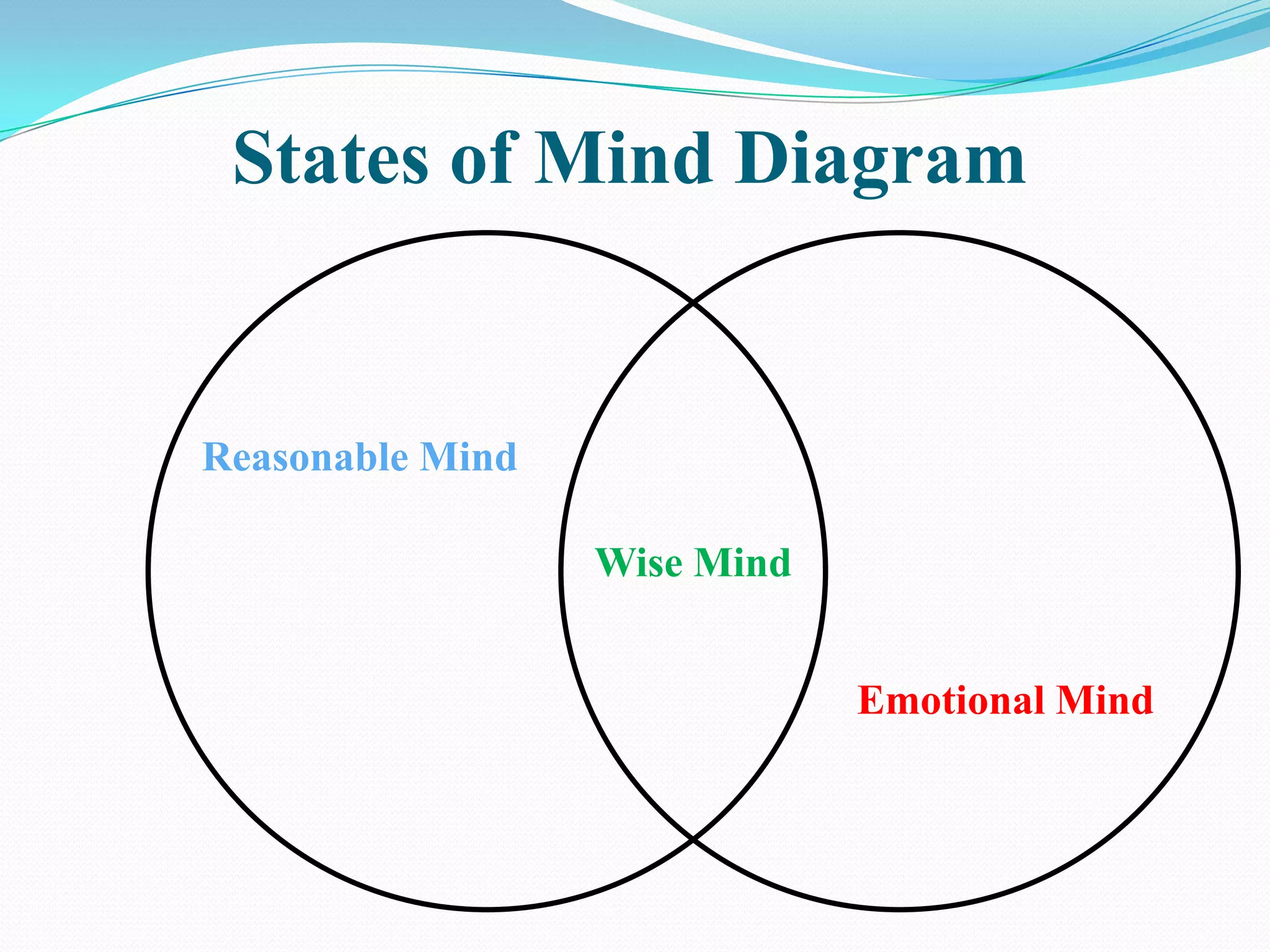 States of Mind Diagram

Reasonable Mind

Wise Mind

Emotional Mind